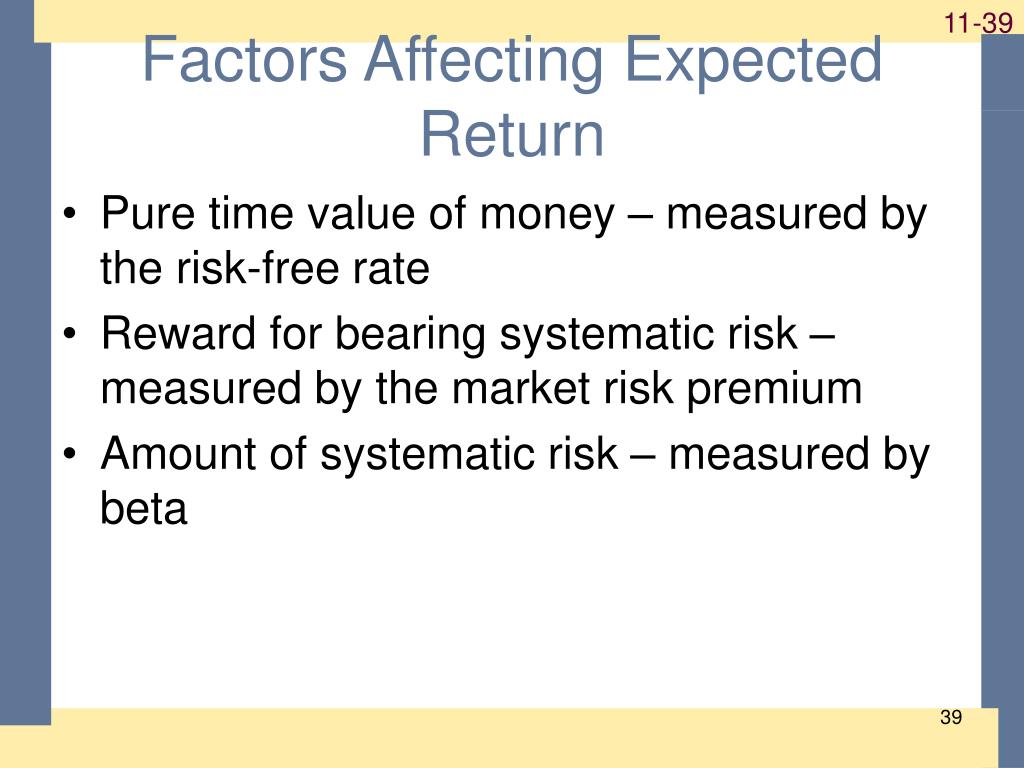 11-39

Factors Affecting Expected Return

• Pure time value of money – measured by the risk-free rate
• Reward for bearing systematic risk – measured by the market risk premium
• Amount of systematic risk – measured by beta

39